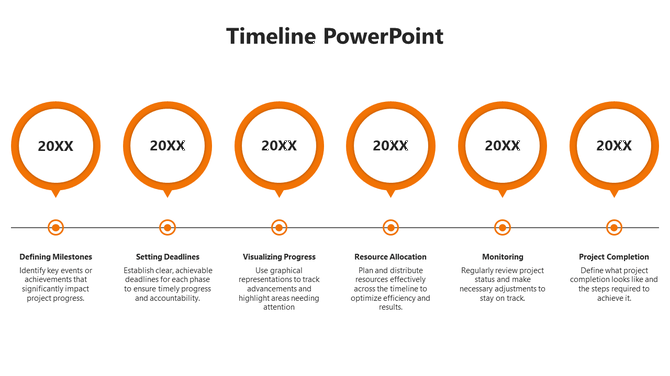 Timeline PowerPoint

20XX

20XX

20XX

20XX

20XX

20XX

Defining Milestones

Identify key events or achievements that significantly impact project progress.

Setting Deadlines

Establish clear, achievable deadlines for each phase to ensure timely progress and accountability.

Visualizing Progress

Use graphical representations to track advancements and highlight areas needing attention

Resource Allocation

Plan and distribute resources effectively across the timeline to optimize efficiency and results.

Monitoring

Regularly review project status and make necessary adjustments to stay on track.

Project Completion

Define what project completion looks like and the steps required to achieve it.